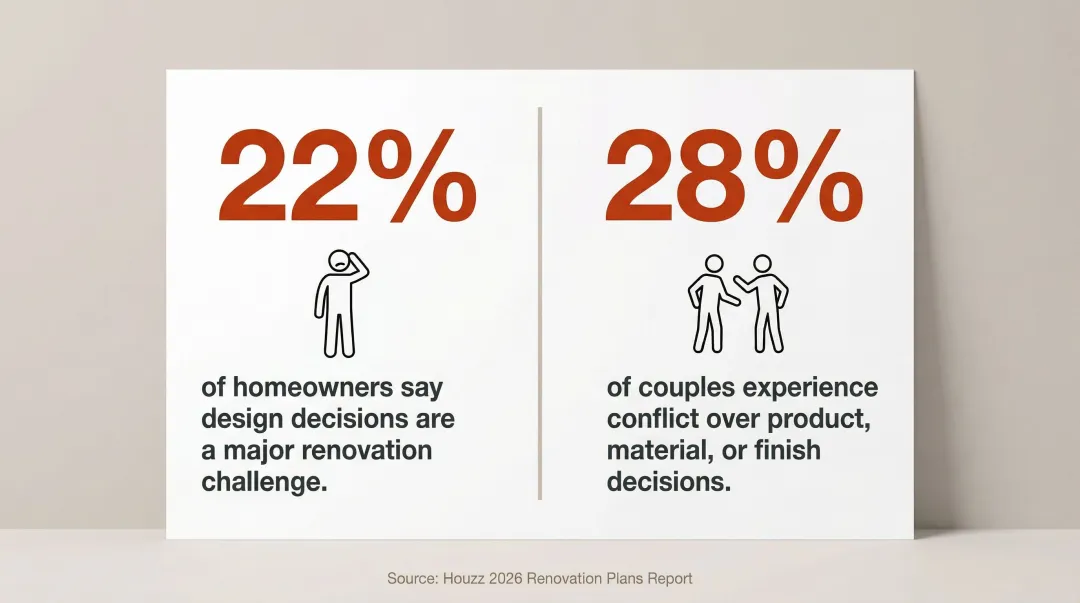 22%

of homeowners say design decisions are a major renovation challenge.

28%

of couples experience conflict over product, material, or finish decisions.

Source: Houzz 2026 Renovation Plans Report